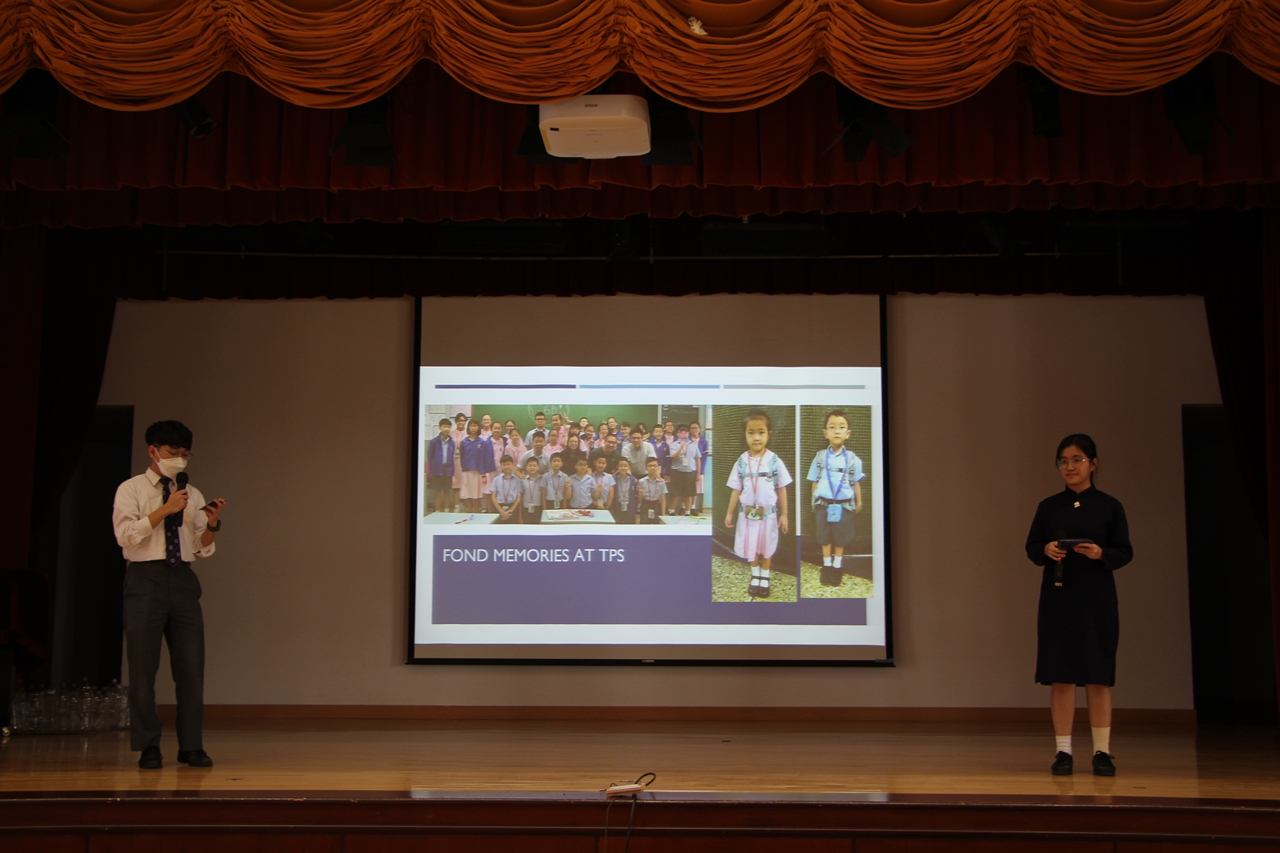 FOND MEMORIES AT TPS